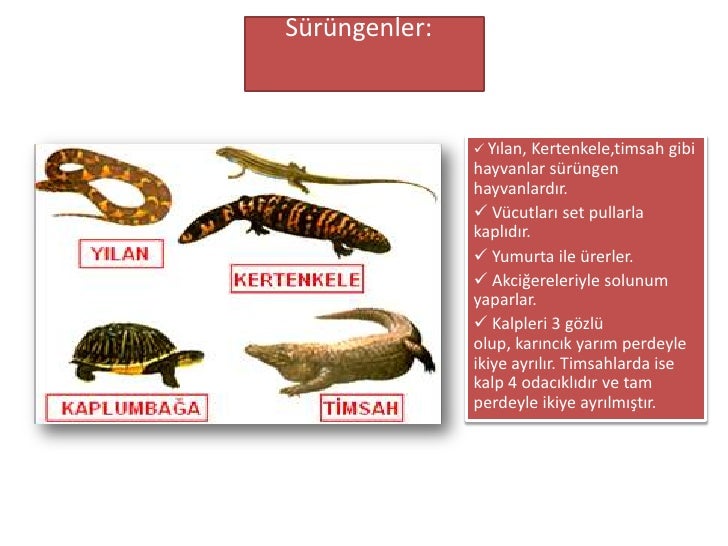 Sürüngenler:

YILAN
KERTENKELE
KAPLUMBAĞA
TİMSAH

✓ Yılan, Kertenkele,timsah gibi hayvanlar sürüngen hayvanlardır.

✓ Vücutları set pullarla kaplıdır.

✓ Yumurta ile ürerler.

✓ Akciğereleriyle solunum yaparlar.

✓ Kalpleri 3 gözlü olup, karıncık yarım perdeyle ikiye ayrılır. Timsahlarda ise kalp 4 odacıklıdır ve tam perdeyle ikiye ayrılmıştır.